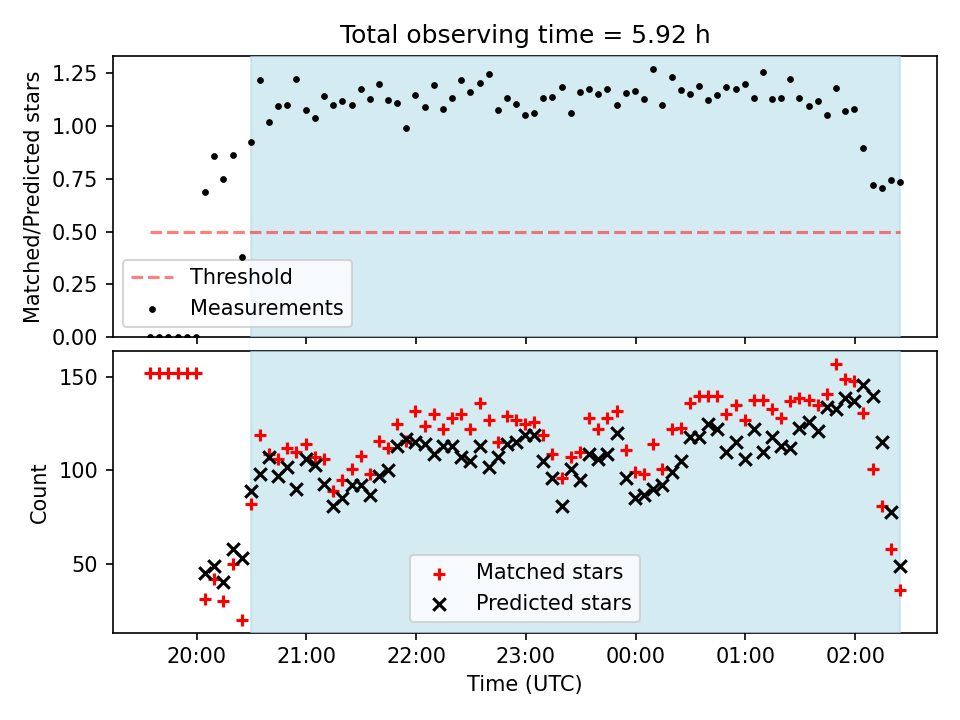 Total observing time = 5.92 h

Matched/Predicted stars

1.25
1.00
0.75
0.50
0.25
0.00

Threshold
Measurements

Count

150
100
50

Matched stars
Predicted stars

20:00
21:00
22:00
23:00
00:00
01:00
02:00

Time (UTC)